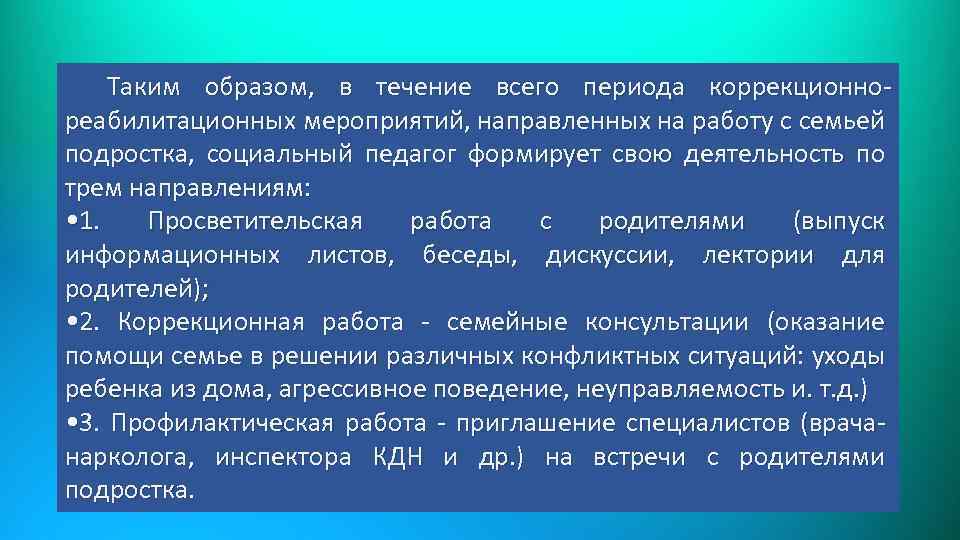 Таким образом, в течение всего периода коррекционно-реабилитационных мероприятий, направленных на работу с семьей подростка, социальный педагог формирует свою деятельность по трем направлениям:
•1. Просветительская работа с родителями (выпуск информационных листов, беседы, дискуссии, лектории для родителей);
•2. Коррекционная работа - семейные консультации (оказание помощи семье в решении различных конфликтных ситуаций: уходы ребенка из дома, агрессивное поведение, неуправляемость и. т.д.)
•3. Профилактическая работа - приглашение специалистов (врача-нарколога, инспектора КДН и др.) на встречи с родителями подростка.